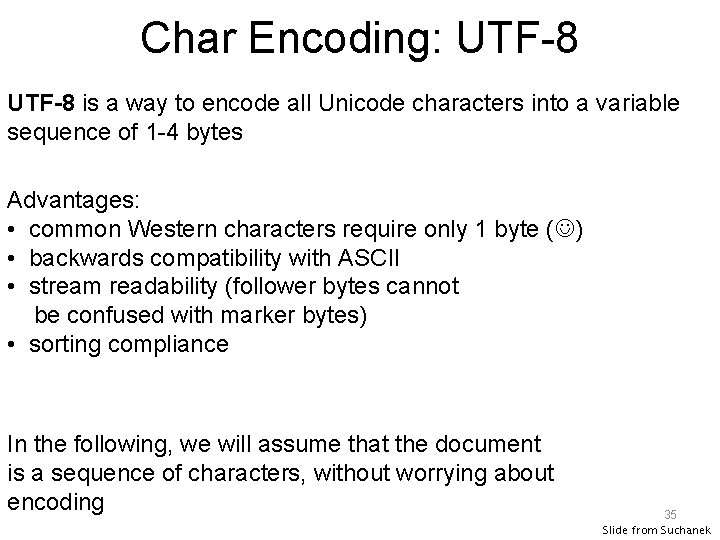 Char Encoding: UTF-8

UTF-8 is a way to encode all Unicode characters into a variable sequence of 1-4 bytes

Advantages:
• common Western characters require only 1 byte (☺)
• backwards compatibility with ASCII
• stream readability (follower bytes cannot be confused with marker bytes)
• sorting compliance

In the following, we will assume that the document is a sequence of characters, without worrying about encoding

35

Slide from Suchanek